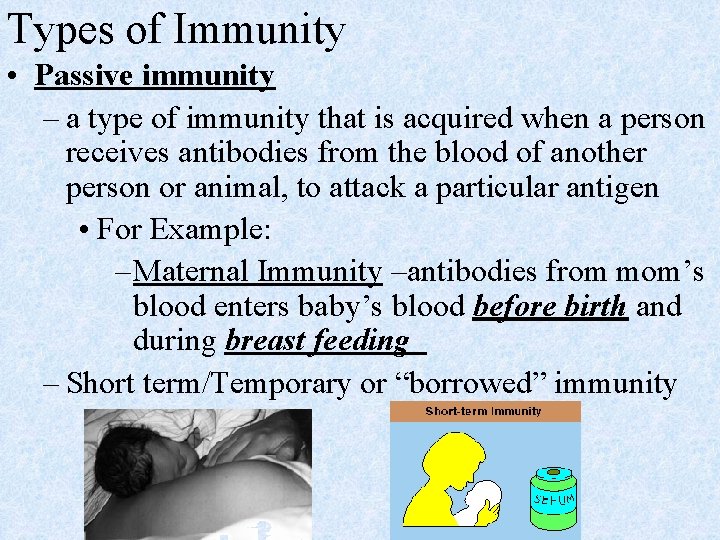 Types of Immunity

• Passive immunity

– a type of immunity that is acquired when a person receives antibodies from the blood of another person or animal, to attack a particular antigen

• For Example:

–Maternal Immunity –antibodies from mom's blood enters baby's blood before birth and during breast feeding

– Short term/Temporary or "borrowed" immunity

Short-term Immunity

SERUM